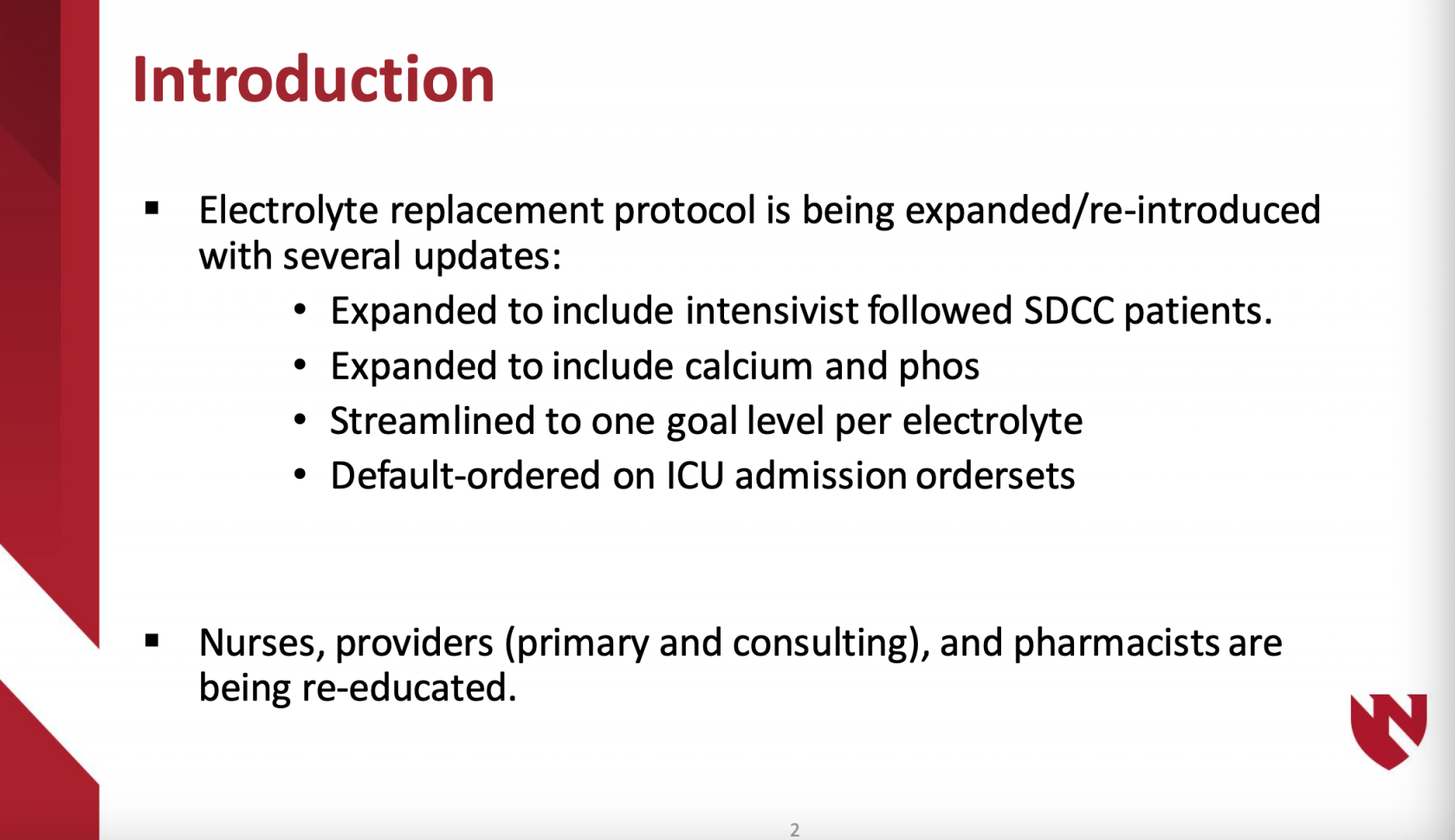 Introduction

▪ Electrolyte replacement protocol is being expanded/re-introduced with several updates:

• Expanded to include intensivist followed SDCC patients.
• Expanded to include calcium and phos
• Streamlined to one goal level per electrolyte
• Default-ordered on ICU admission ordersets

▪ Nurses, providers (primary and consulting), and pharmacists are being re-educated.

2